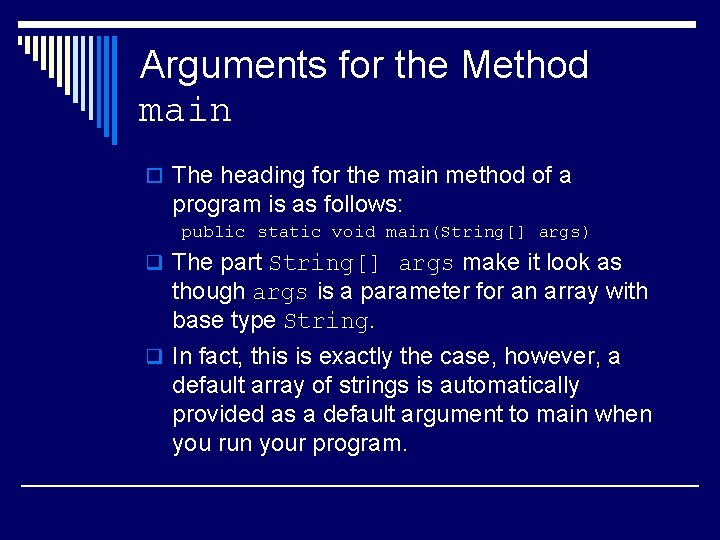 Arguments for the Method main

The heading for the main method of a program is as follows:

public static void main(String[] args)

The part String[] args make it look as though args is a parameter for an array with base type String.

In fact, this is exactly the case, however, a default array of strings is automatically provided as a default argument to main when you run your program.